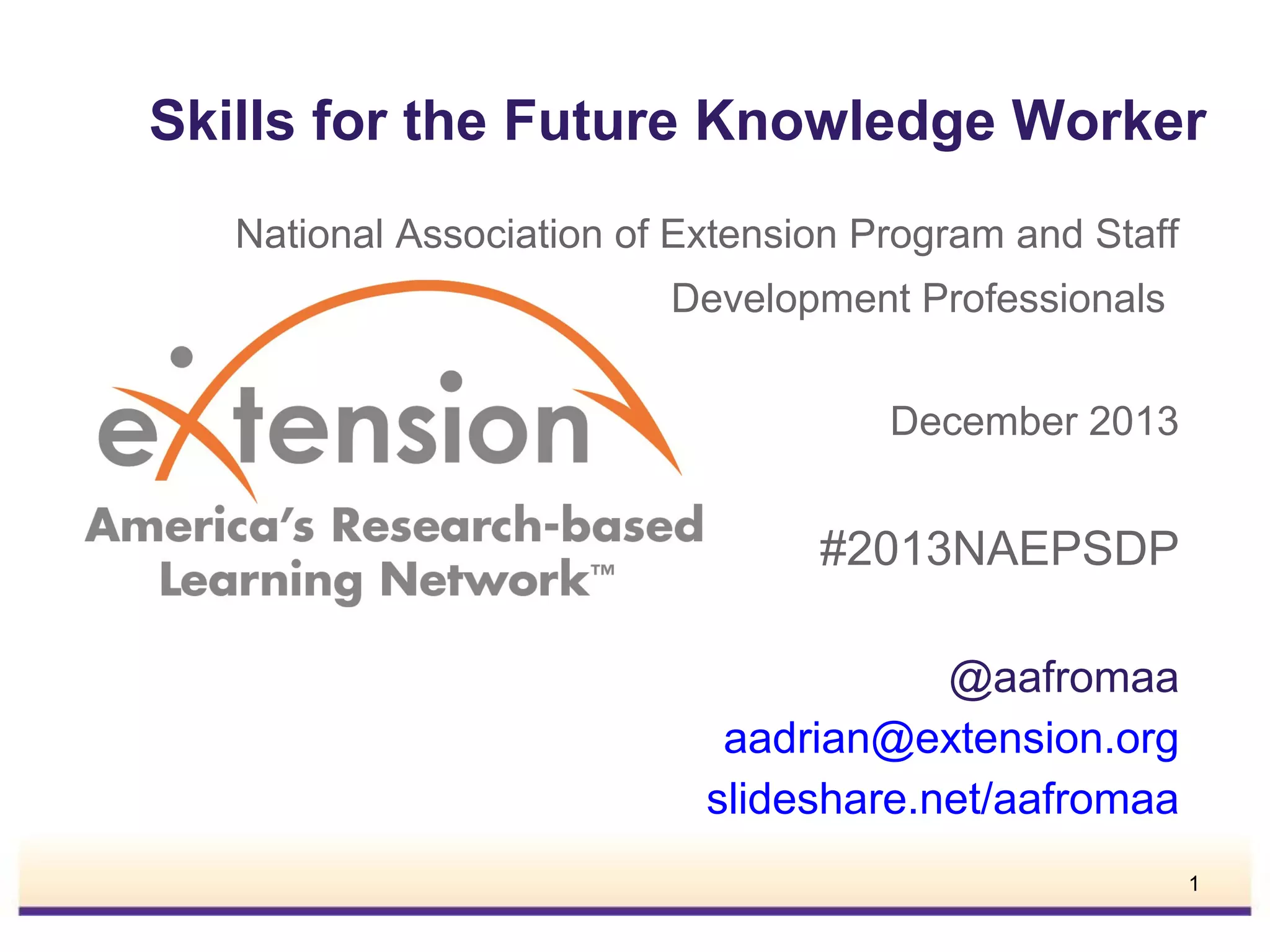 Skills for the Future Knowledge Worker

National Association of Extension Program and Staff Development Professionals

extension
America's Research-based Learning Network™

December 2013

#2013NAEPSDP

@aafromaa
aadrian@extension.org
slideshare.net/aafromaa

1